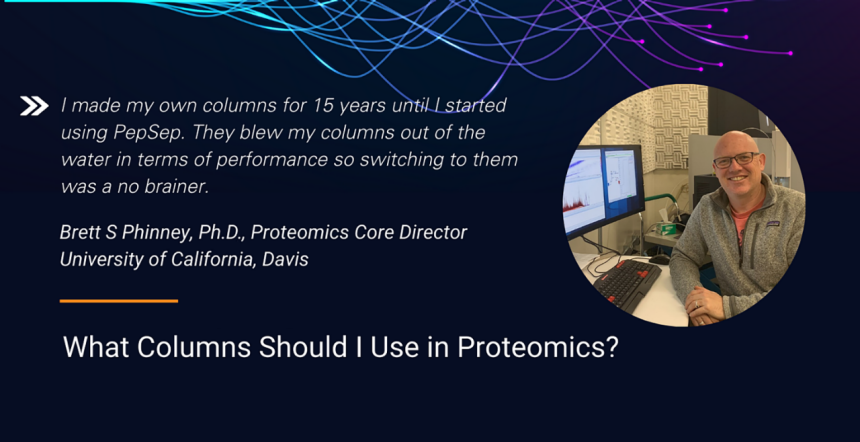 I made my own columns for 15 years until I started using PepSep. They blew my columns out of the water in terms of performance so switching to them was a no brainer.

Brett S Phinney, Ph.D., Proteomics Core Director
University of California, Davis

What Columns Should I Use in Proteomics?